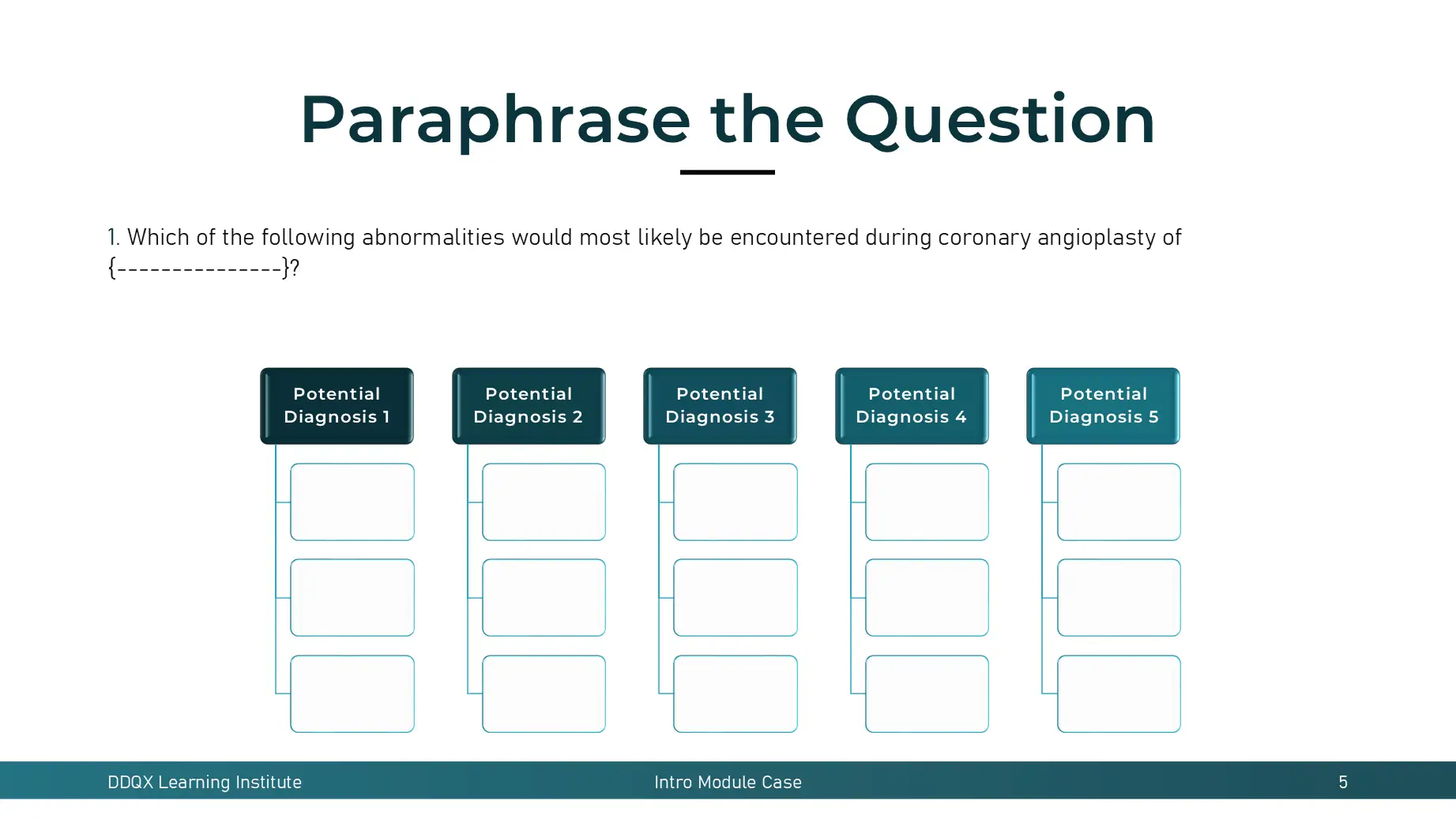 Paraphrase the Question

1. Which of the following abnormalities would most likely be encountered during coronary angioplasty of {---------------}?

Potential Diagnosis 1

Potential Diagnosis 2

Potential Diagnosis 3

Potential Diagnosis 4

Potential Diagnosis 5

DDQX Learning Institute

Intro Module Case

5